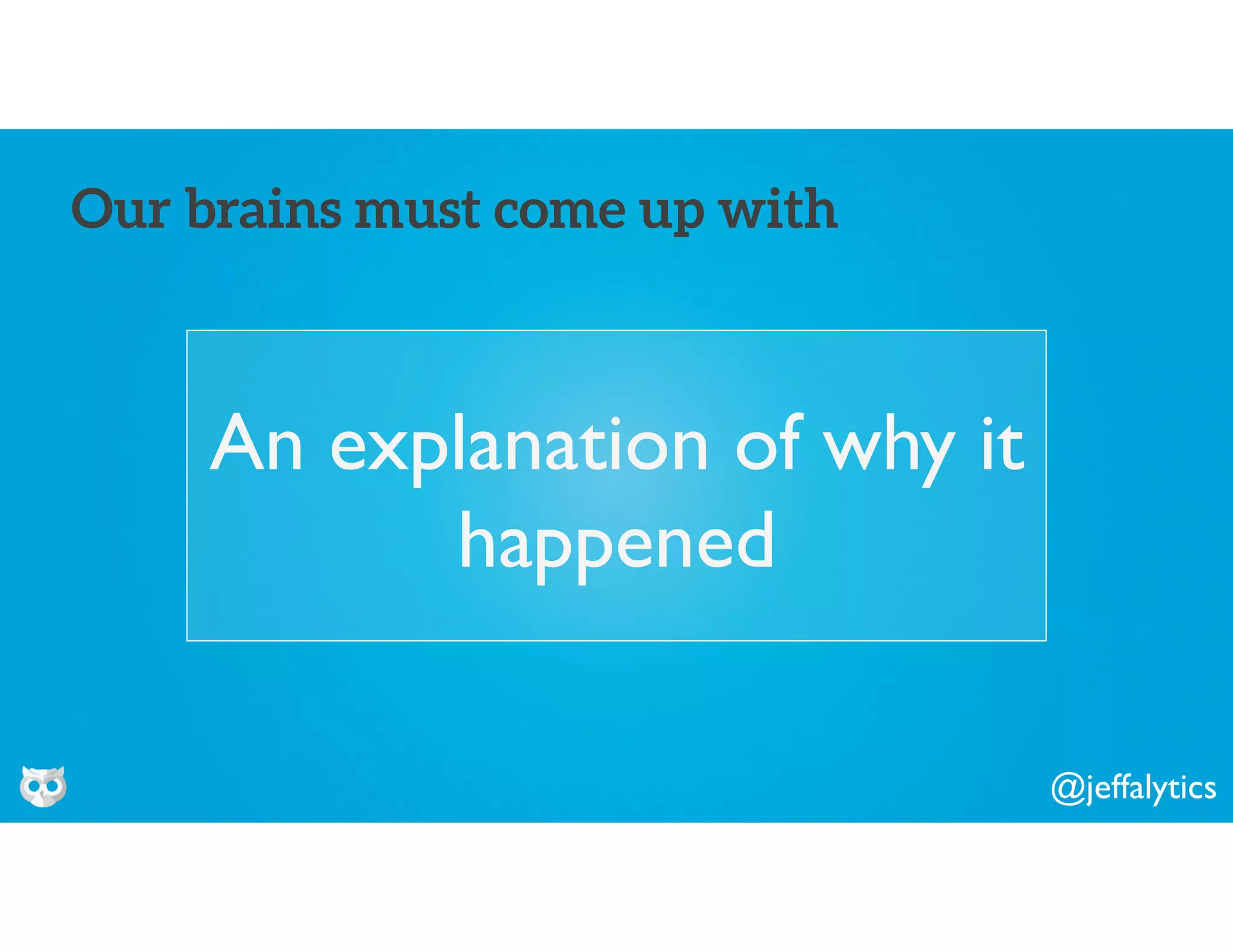 Our brains must come up with

An explanation of why it happened

@jeffalytics